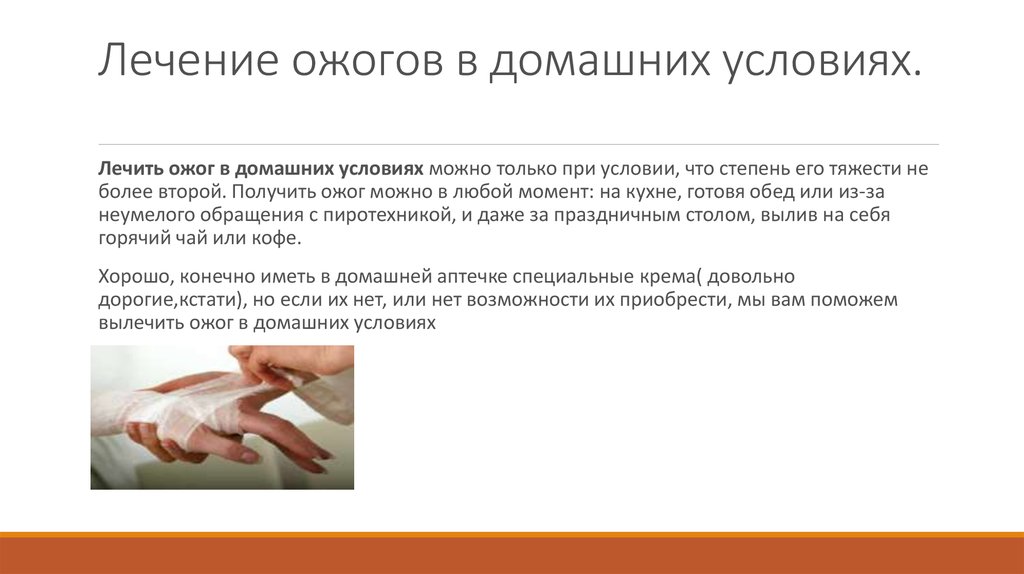 Лечение ожогов в домашних условиях.

Лечить ожог в домашних условиях можно только при условии, что степень его тяжести не более второй. Получить ожог можно в любой момент: на кухне, готовя обед или из-за неумелого обращения с пиротехникой, и даже за праздничным столом, вылив на себя горячий чай или кофе.

Хорошо, конечно иметь в домашней аптечке специальные крема( довольно дорогие,кстати), но если их нет, или нет возможности их приобрести, мы вам поможем вылечить ожог в домашних условиях